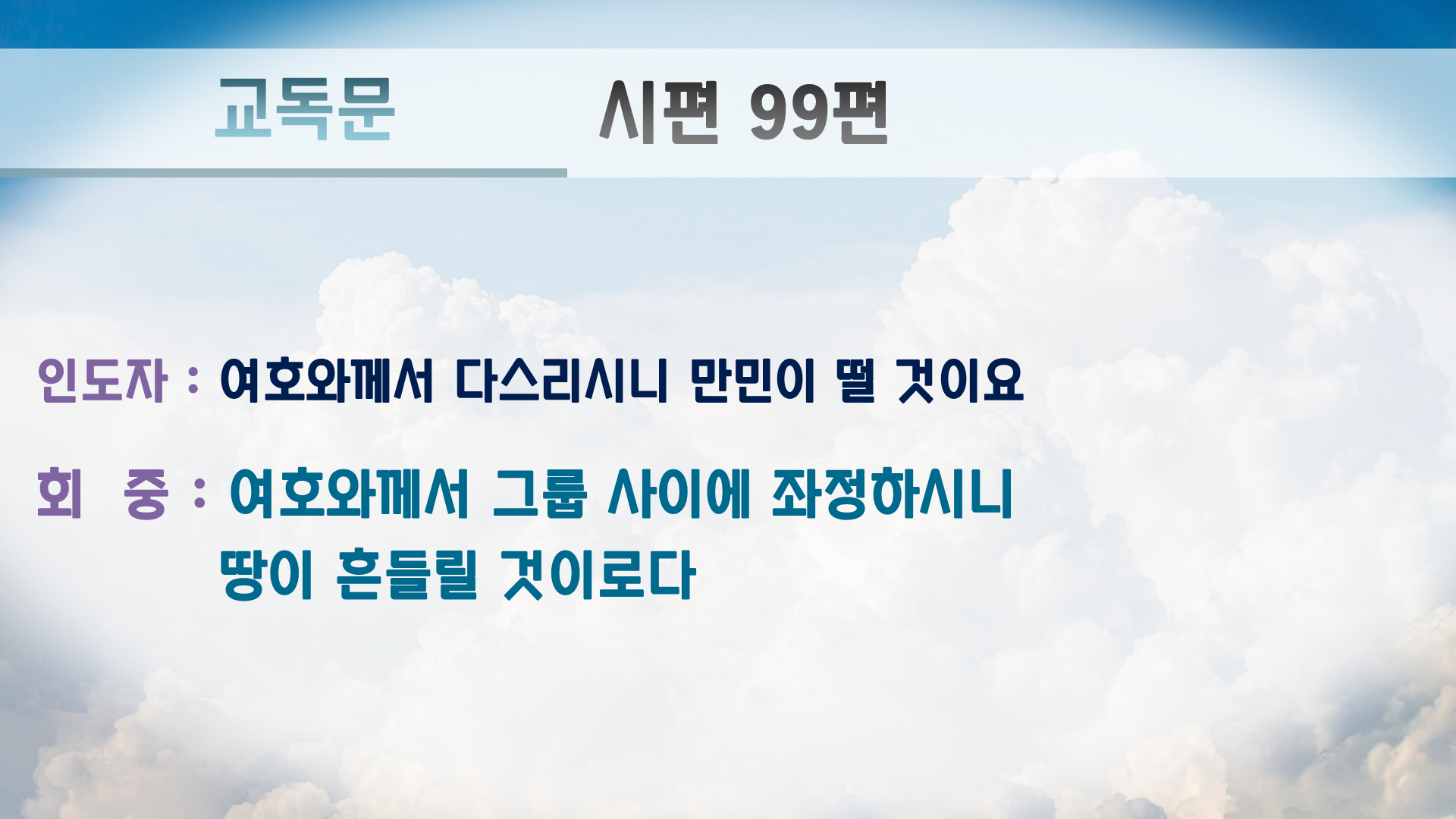 교독문 시편 99편

인도자 : 여호와께서 다스리시니 만민이 떨 것이요

회 중 : 여호와께서 그룹 사이에 좌정하시니 땅이 흔들릴 것이로다